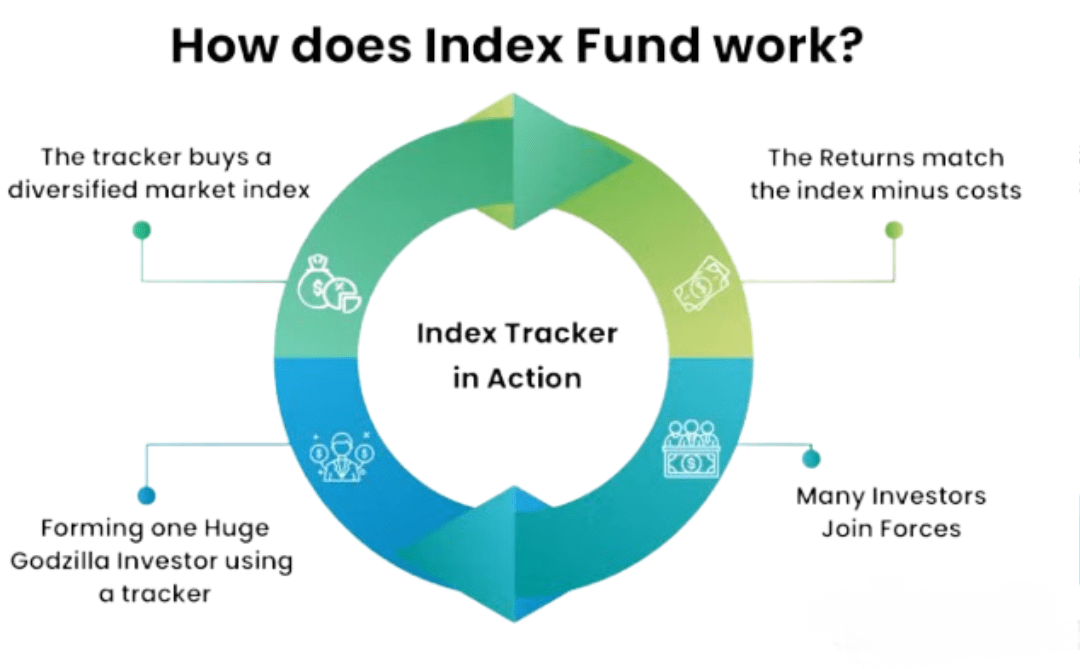 How does Index Fund work?

The tracker buys a diversified market index

The Returns match the index minus costs

Index Tracker in Action

Forming one Huge Godzilla Investor using a tracker

Many Investors Join Forces